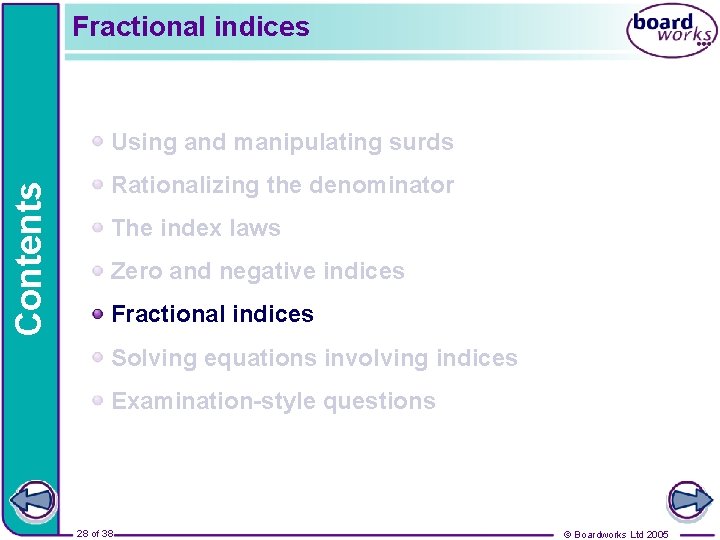 Fractional indices

board works

Contents

Using and manipulating surds

Rationalizing the denominator

The index laws

Zero and negative indices

Fractional indices

Solving equations involving indices

Examination-style questions

28 of 38

© Boardworks Ltd 2005